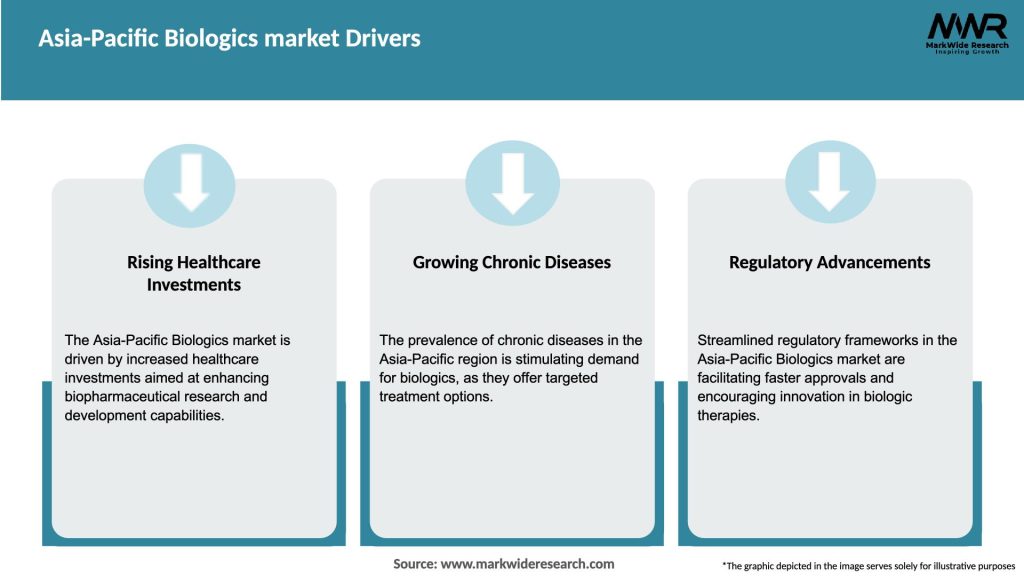 Asia-Pacific Biologics market Drivers

MWR
MarkWide Research
Inspiring Growth

Rising Healthcare Investments

The Asia-Pacific Biologics market is driven by increased healthcare investments aimed at enhancing biopharmaceutical research and development capabilities.

Growing Chronic Diseases

The prevalence of chronic diseases in the Asia-Pacific region is stimulating demand for biologics, as they offer targeted treatment options.

Regulatory Advancements

Streamlined regulatory frameworks in the Asia-Pacific Biologics market are facilitating faster approvals and encouraging innovation in biologic therapies.

Source: www.markwideresearch.com

*The graphic depicted in the image serves solely for illustrative purposes